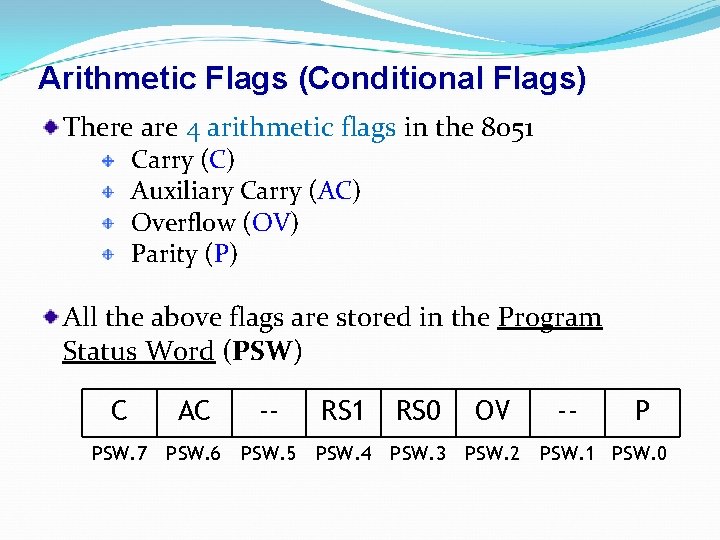 Arithmetic Flags (Conditional Flags)

There are 4 arithmetic flags in the 8051

Carry (C)

Auxiliary Carry (AC)

Overflow (OV)

Parity (P)

All the above flags are stored in the Program Status Word (PSW)

| C | AC | -- | RS1 | RS0 | OV | -- | P |
|---|---|---|---|---|---|---|---|
| PSW.7 | PSW.6 | PSW.5 | PSW.4 | PSW.3 | PSW.2 | PSW.1 | PSW.0 |